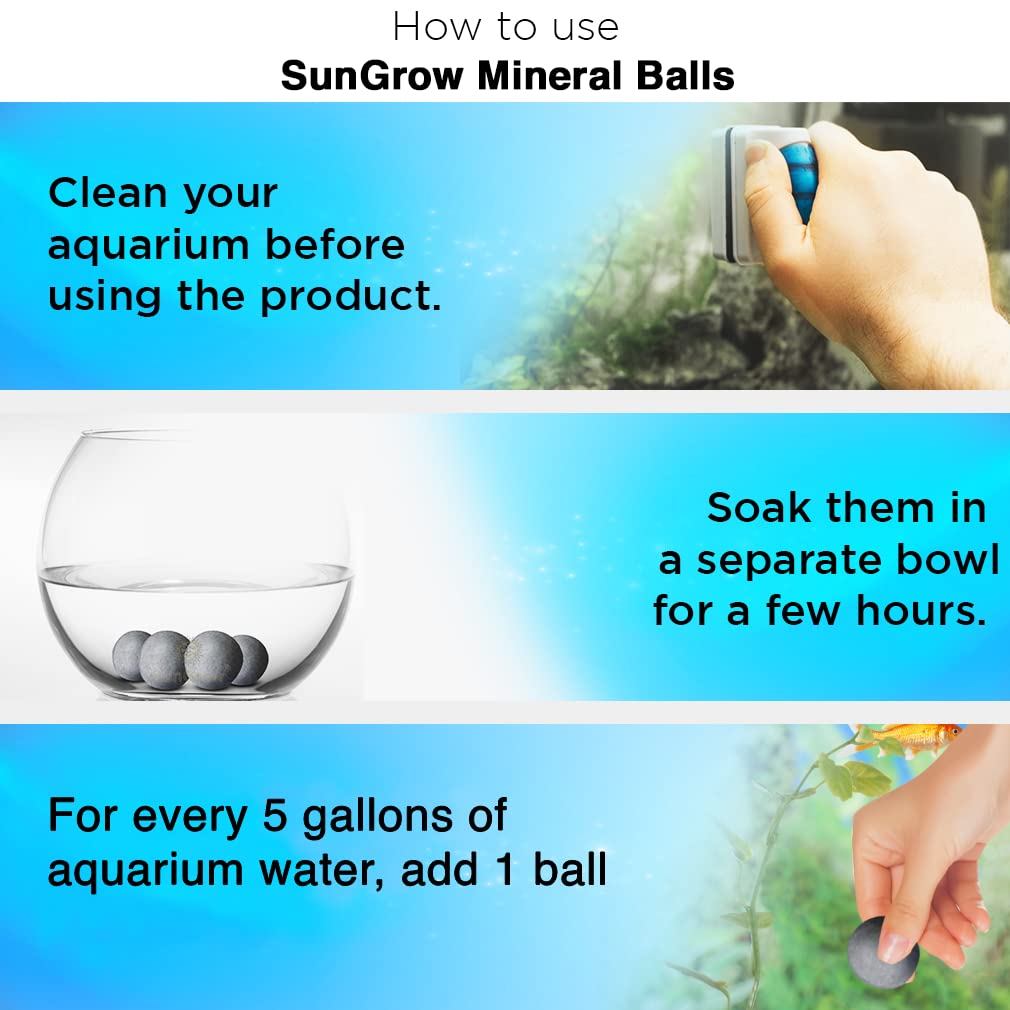 How to use
SunGrow Mineral Balls

Clean your aquarium before using the product.

Soak them in a separate bowl for a few hours.

For every 5 gallons of aquarium water, add 1 ball